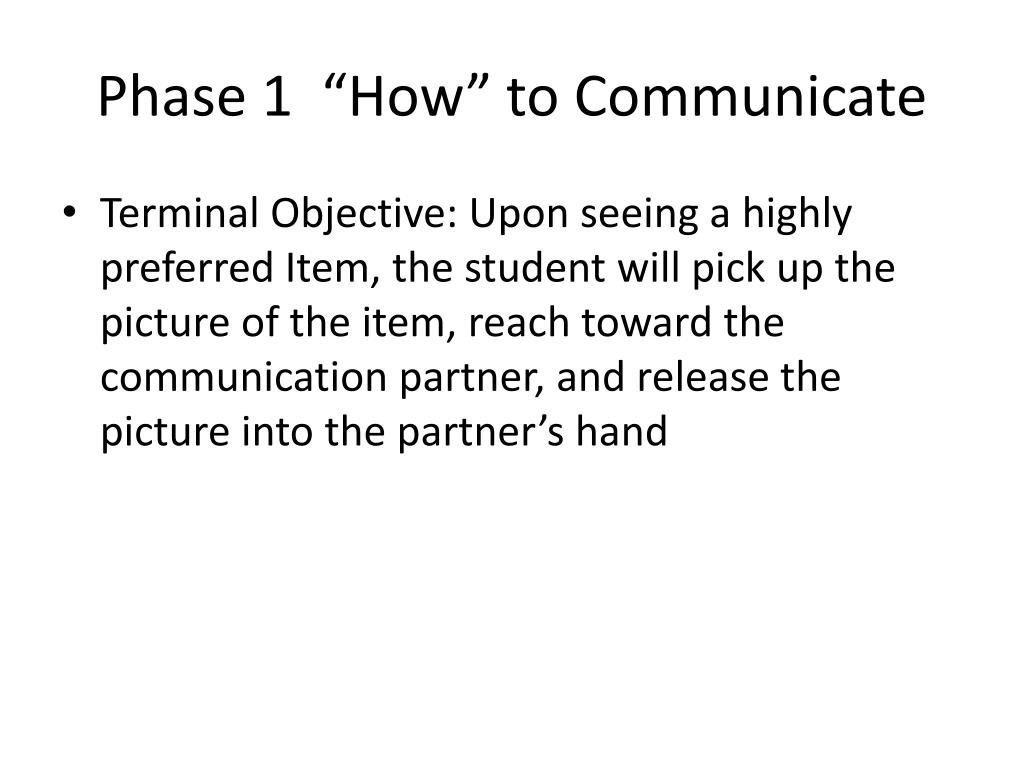 Phase 1 “How” to Communicate

• Terminal Objective: Upon seeing a highly preferred Item, the student will pick up the picture of the item, reach toward the communication partner, and release the picture into the partner’s hand